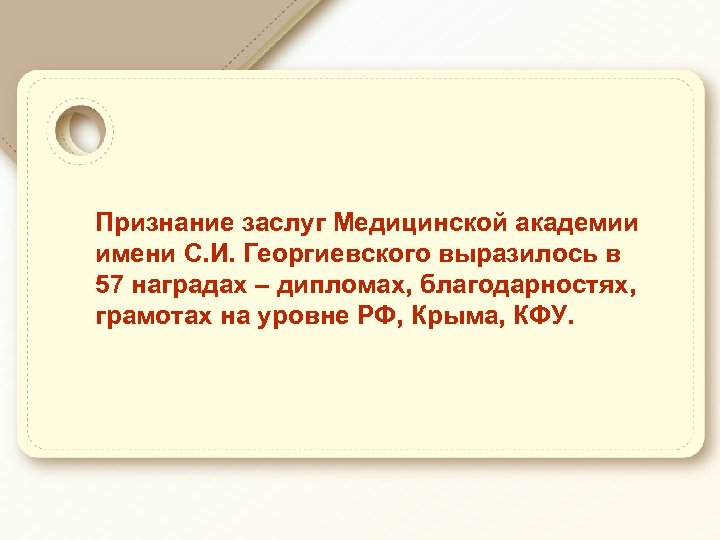 Признание заслуг Медицинской академии имени С.И. Георгиевского выразилось в 57 наградах – дипломах, благодарностях, грамотах на уровне РФ, Крыма, КФУ.